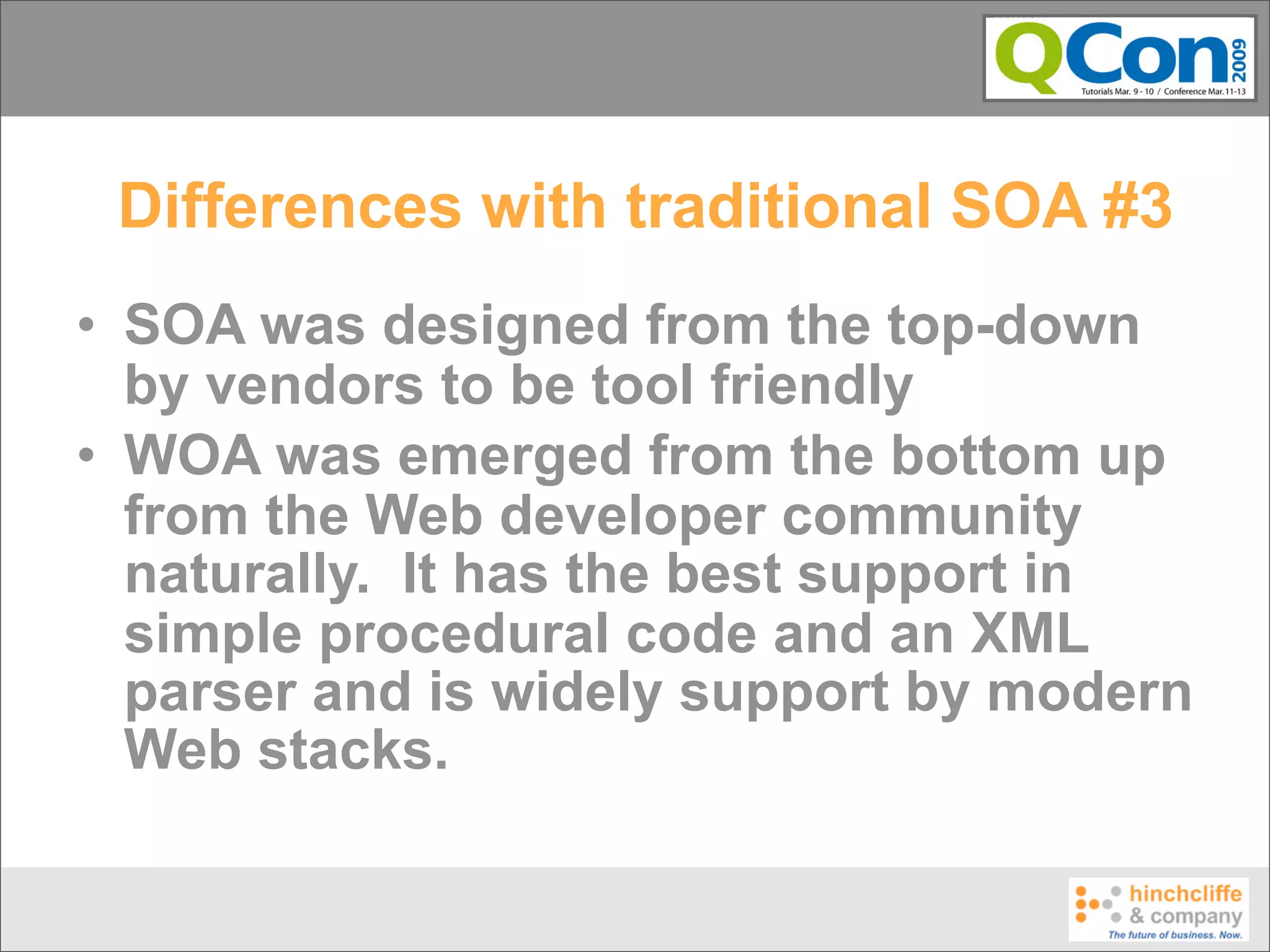 QCon 2009
Tutorials Mar. 9 - 10 / Conference Mar. 11-13

Differences with traditional SOA #3

• SOA was designed from the top-down by vendors to be tool friendly
• WOA was emerged from the bottom up from the Web developer community naturally. It has the best support in simple procedural code and an XML parser and is widely support by modern Web stacks.

hinchcliffe & company
The future of business. Now.